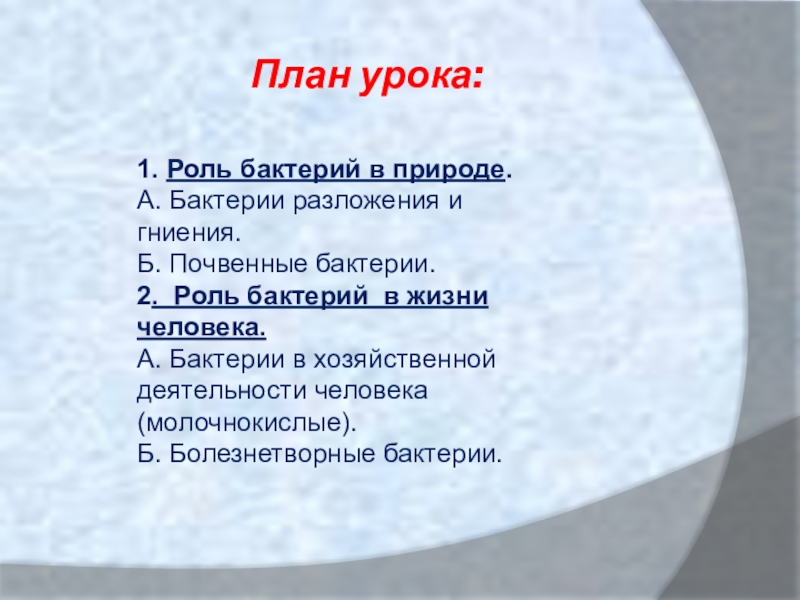 План урока:

1. Роль бактерий в природе.
А. Бактерии разложения и гниения.
Б. Почвенные бактерии.
2. Роль бактерий в жизни человека.
А. Бактерии в хозяйственной деятельности человека (молочнокислые).
Б. Болезнетворные бактерии.